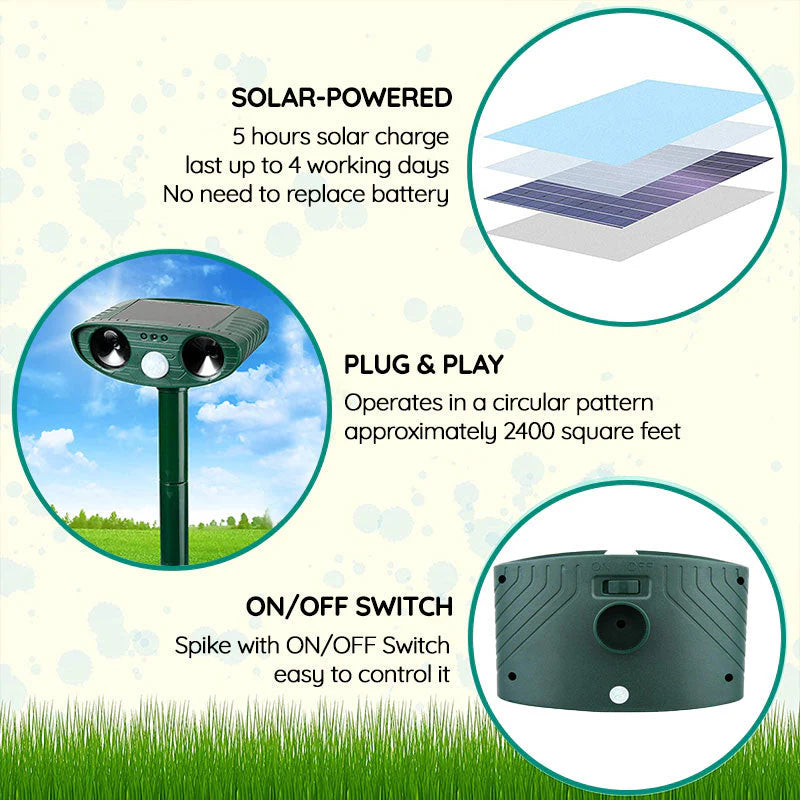 SOLAR-POWERED
5 hours solar charge
last up to 4 working days
No need to replace battery

PLUG & PLAY
Operates in a circular pattern
approximately 2400 square feet

ON/OFF SWITCH
Spike with ON/OFF Switch
easy to control it

ON/OFF